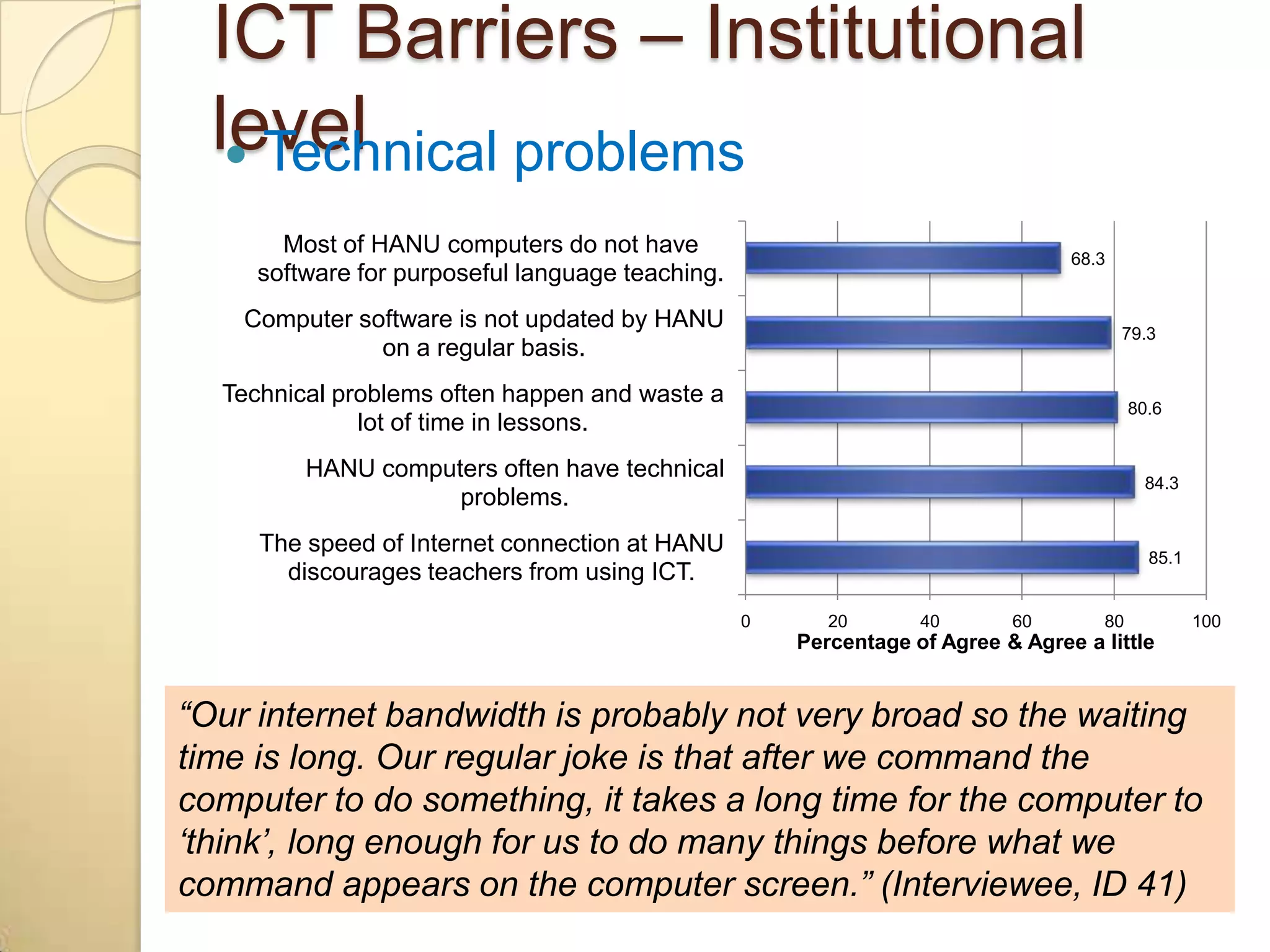 ICT Barriers – Institutional level

• Technical problems

Most of HANU computers do not have software for purposeful language teaching. 68.3

Computer software is not updated by HANU on a regular basis. 79.3

Technical problems often happen and waste a lot of time in lessons. 80.6

HANU computers often have technical problems. 84.3

The speed of Internet connection at HANU discourages teachers from using ICT. 85.1

0 20 40 60 80 100

Percentage of Agree & Agree a little

“Our internet bandwidth is probably not very broad so the waiting time is long. Our regular joke is that after we command the computer to do something, it takes a long time for the computer to ‘think’, long enough for us to do many things before what we command appears on the computer screen.” (Interviewee, ID 41)